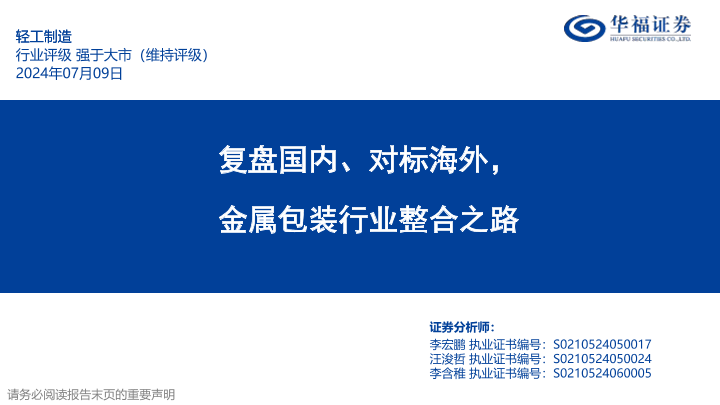 轻工制造
行业评级 强于大市（维持评级）
2024年07月09日

华福证券
HUAFU SECURITIES CO.,LTD.

复盘国内、对标海外，
金属包装行业整合之路

证券分析师：
李宏鹏 执业证书编号：S0210524050017
汪浚哲 执业证书编号：S0210524050024
李含稚 执业证书编号：S0210524060005

请务必阅读报告末页的重要声明